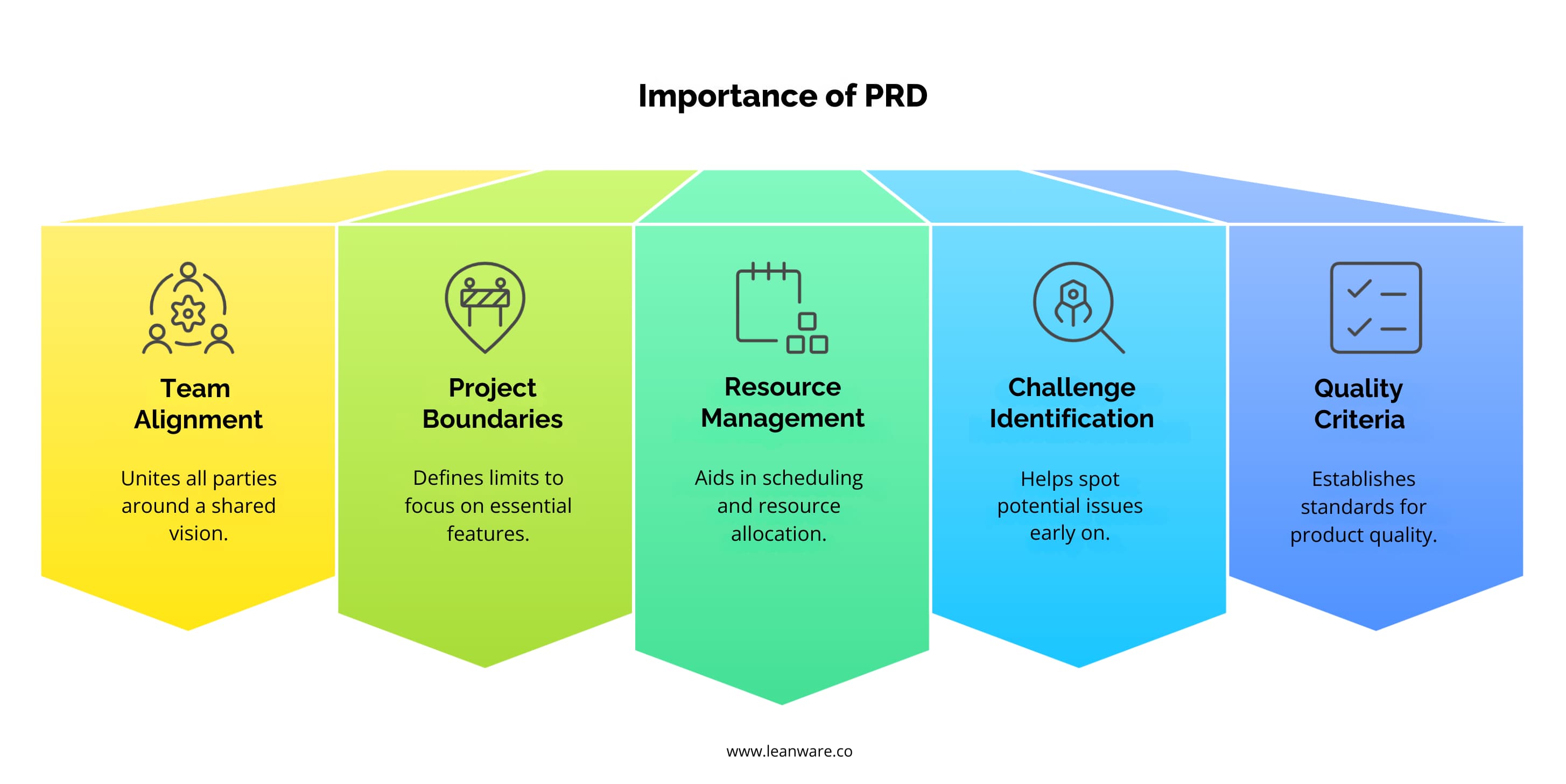 Importance of PRD

Team Alignment

Unites all parties around a shared vision.

Project Boundaries

Defines limits to focus on essential features.

Resource Management

Aids in scheduling and resource allocation.

Challenge Identification

Helps spot potential issues early on.

Quality Criteria

Establishes standards for product quality.

www.leanware.co